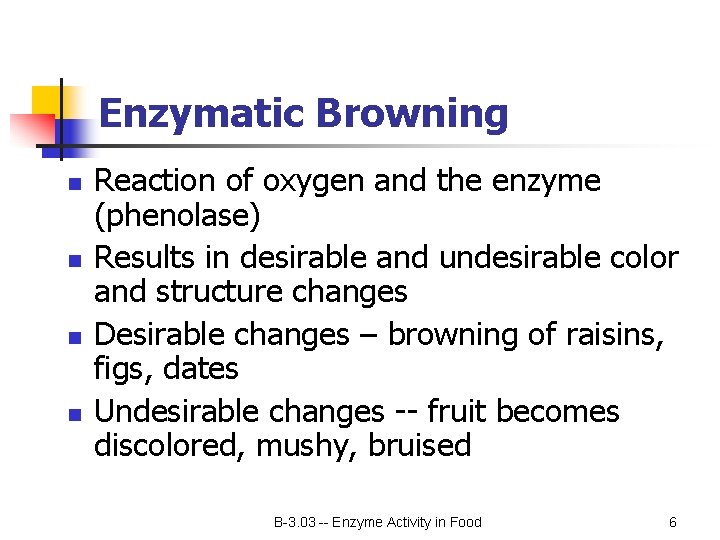 Enzymatic Browning

- Reaction of oxygen and the enzyme (phenolase)
- Results in desirable and undesirable color and structure changes
- Desirable changes – browning of raisins, figs, dates
- Undesirable changes -- fruit becomes discolored, mushy, bruised

B-3.03 -- Enzyme Activity in Food

6